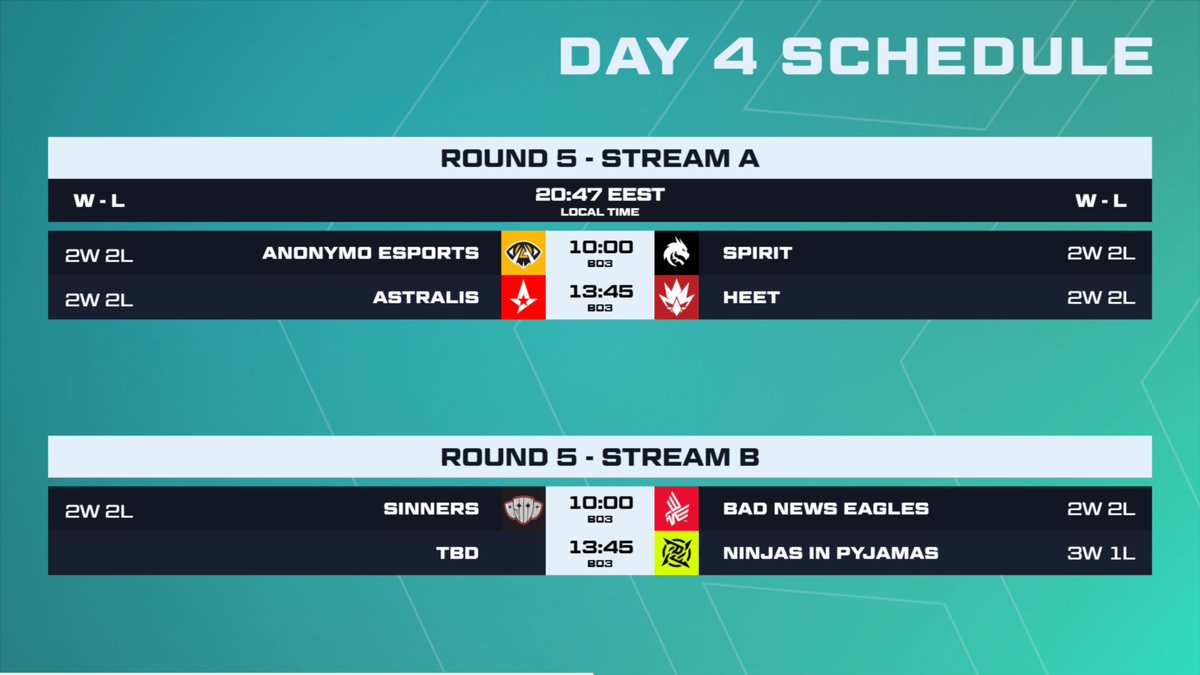 DAY 4 SCHEDULE

ROUND 5 - STREAM A

| W - L | | 20:47 EEST LOCAL TIME | | W - L |
|---|---|---|---|---|
| 2W 2L | ANONYMO ESPORTS | 10:00 BO3 | SPIRIT | 2W 2L |
| 2W 2L | ASTRALIS | 13:45 BO3 | HEET | 2W 2L |

ROUND 5 - STREAM B

| | | | | |
|---|---|---|---|---|
| 2W 2L | SINNERS | 10:00 BO3 | BAD NEWS EAGLES | 2W 2L |
| | TBD | 13:45 BO3 | NINJAS IN PYJAMAS | 3W 1L |